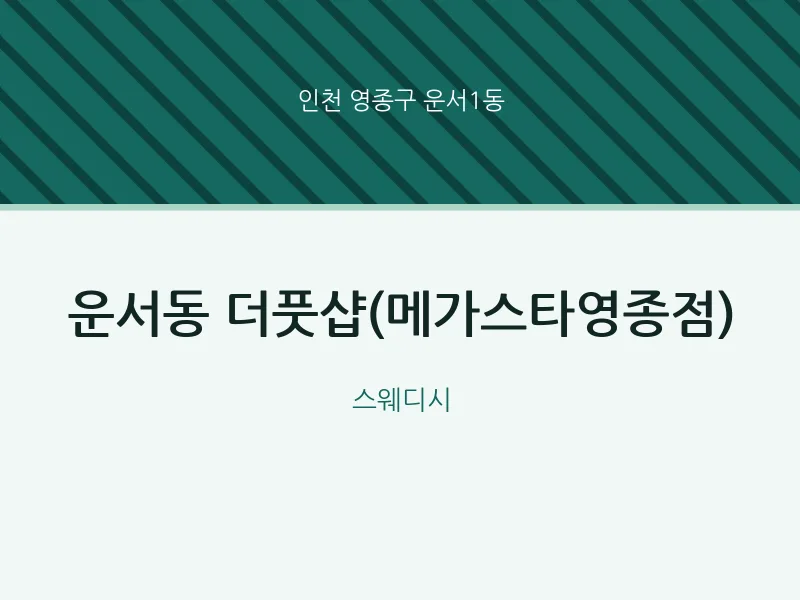 인천 영종구 운서1동

운서동 더풋샵(메가스타영종점)

스웨디시